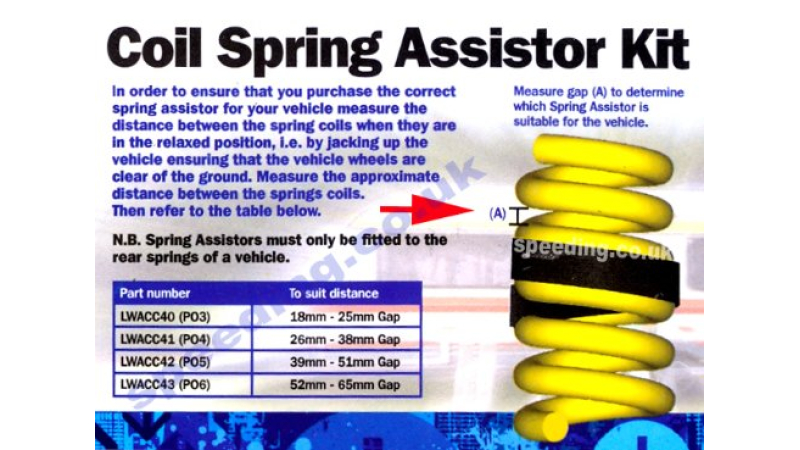 Coil Spring Assistor Kit

In order to ensure that you purchase the correct spring assistor for your vehicle measure the distance between the spring coils when they are in the relaxed position, i.e. by jacking up the vehicle ensuring that the vehicle wheels are clear of the ground. Measure the approximate distance between the springs coils. Then refer to the table below.

N.B. Spring Assistors must only be fitted to the rear springs of a vehicle.

| Part number | To suit distance |
|---|---|
| LWACC40 (PO3) | 18mm - 25mm Gap |
| LWACC41 (PO4) | 26mm - 38mm Gap |
| LWACC42 (PO5) | 39mm - 51mm Gap |
| LWACC43 (PO6) | 52mm - 65mm Gap |

Measure gap (A) to determine which Spring Assistor is suitable for the vehicle.

(A)

speeding.co.uk

speeding.co.uk